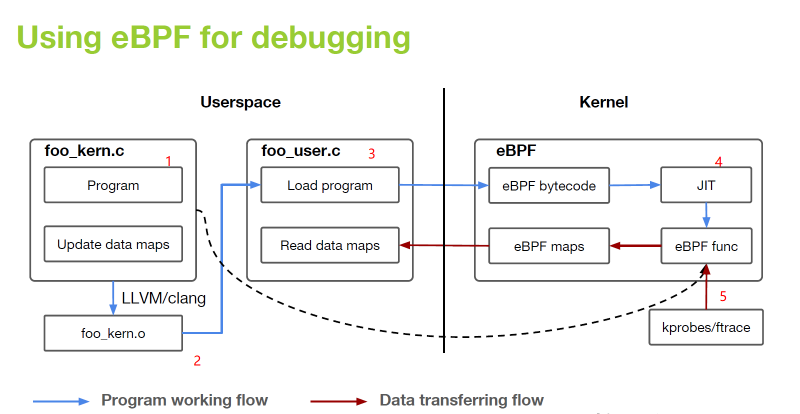 Using eBPF for debugging

Userspace

Kernel

foo_kern.c

1

Program

Update data maps

LLVM/clang

foo_kern.o

2

foo_user.c

3

Load program

Read data maps

eBPF

eBPF bytecode

4

JIT

eBPF maps

eBPF func

5

kprobes/ftrace

Program working flow

Data transferring flow